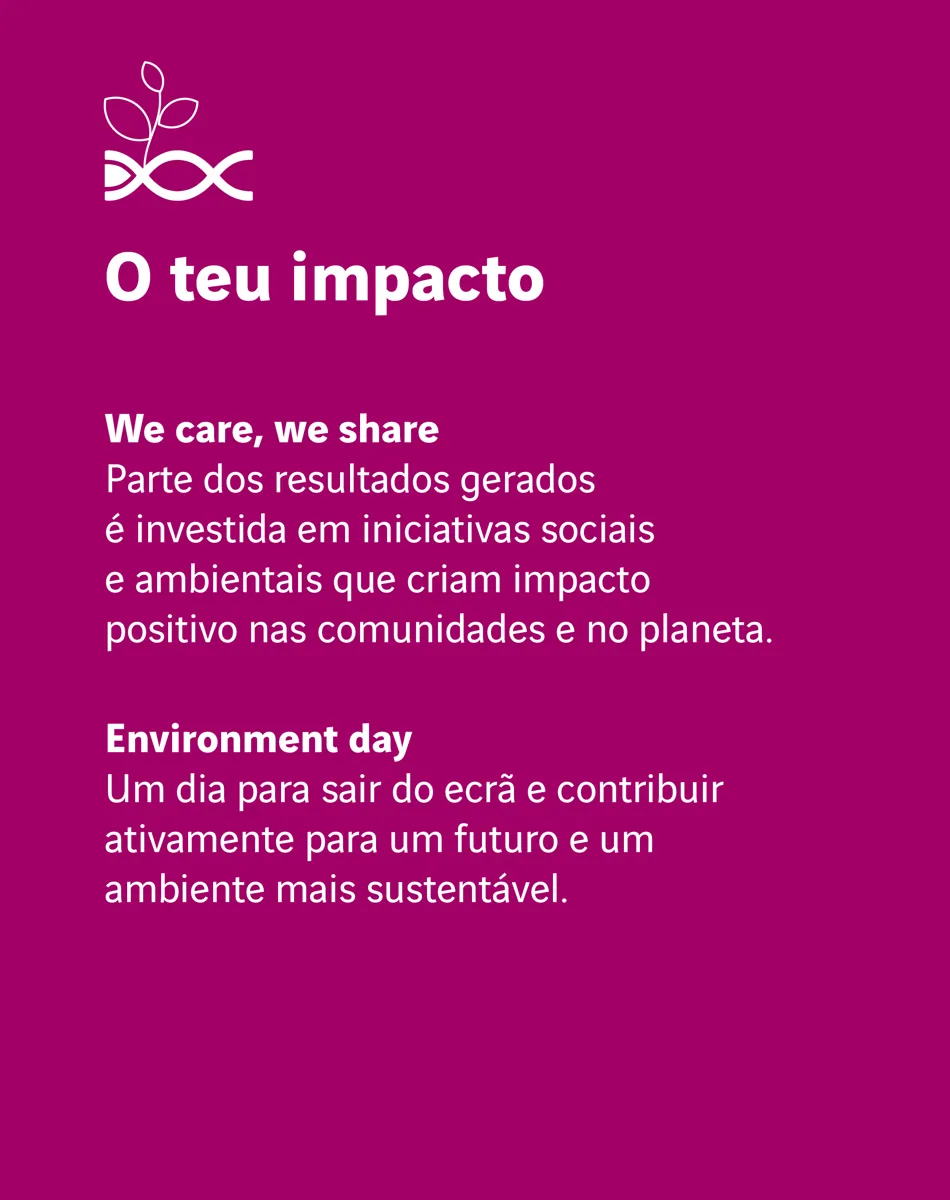 O teu impacto

We care, we share
Parte dos resultados gerados é investida em iniciativas sociais e ambientais que criam impacto positivo nas comunidades e no planeta.

Environment day
Um dia para sair do ecrã e contribuir ativamente para um futuro e um ambiente mais sustentável.